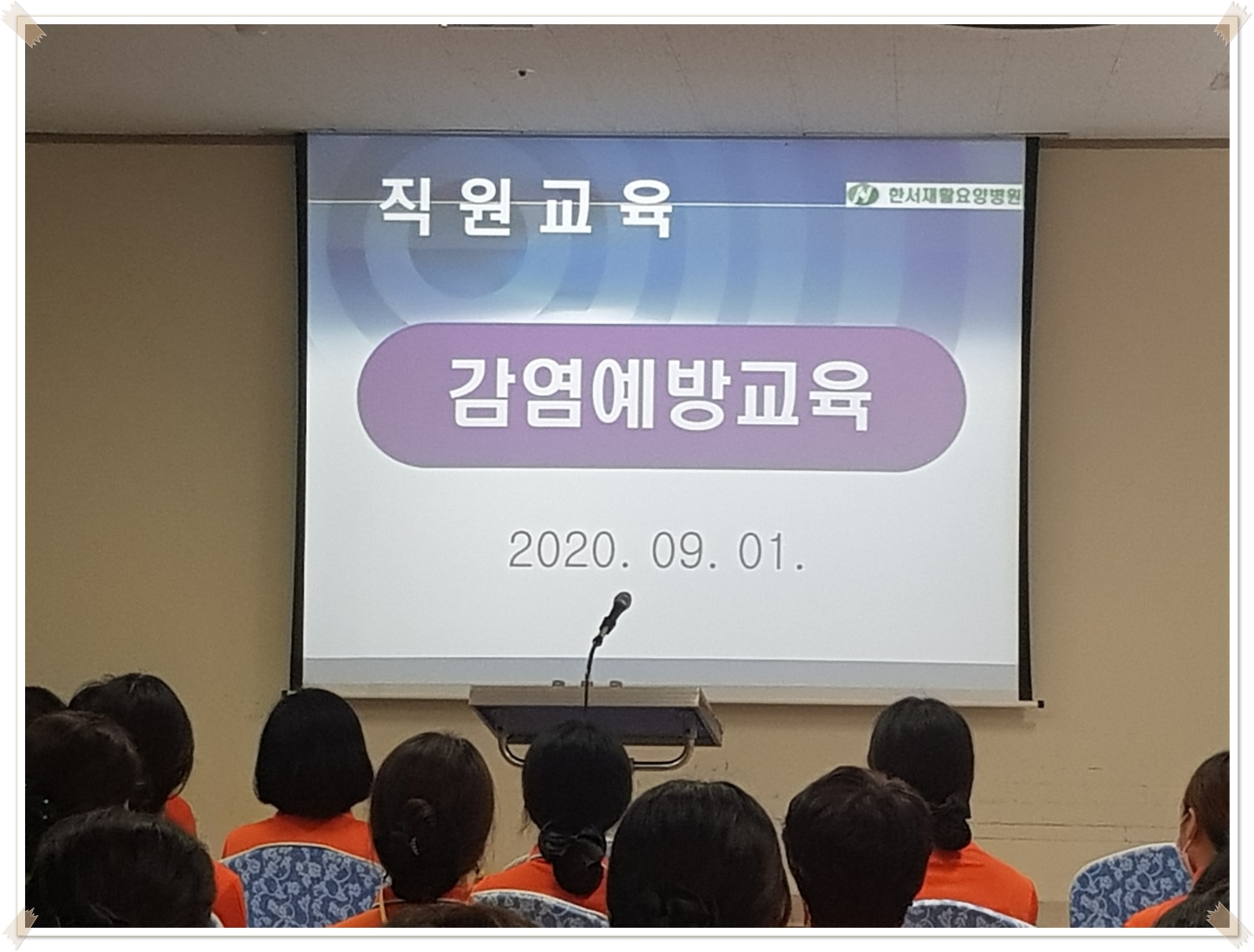 직원교육

한서재활요양병원

감염예방교육

2020. 09. 01.